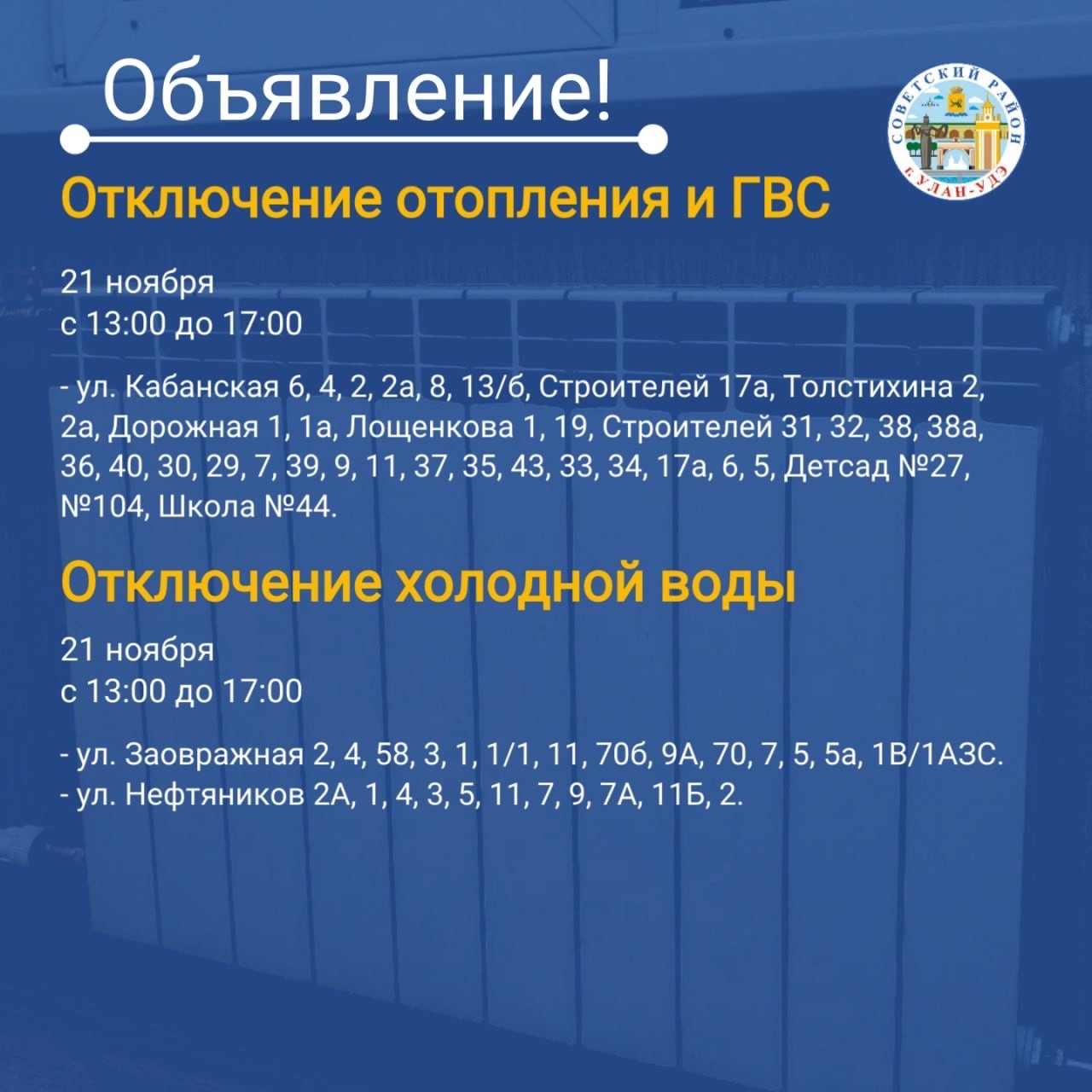 Объявление!

СОВЕТСКИЙ РАЙОН г. УЛАН-УДЭ

Отключение отопления и ГВС

21 ноября
с 13:00 до 17:00

- ул. Кабанская 6, 4, 2, 2а, 8, 13/б, Строителей 17а, Толстихина 2, 2а, Дорожная 1, 1а, Лощенкова 1, 19, Строителей 31, 32, 38, 38а, 36, 40, 30, 29, 7, 39, 9, 11, 37, 35, 43, 33, 34, 17а, 6, 5, Детсад №27, №104, Школа №44.

Отключение холодной воды

21 ноября
с 13:00 до 17:00

- ул. Заовражная 2, 4, 58, 3, 1, 1/1, 11, 70б, 9А, 70, 7, 5, 5а, 1В/1АЗС.
- ул. Нефтяников 2А, 1, 4, 3, 5, 11, 7, 9, 7А, 11Б, 2.